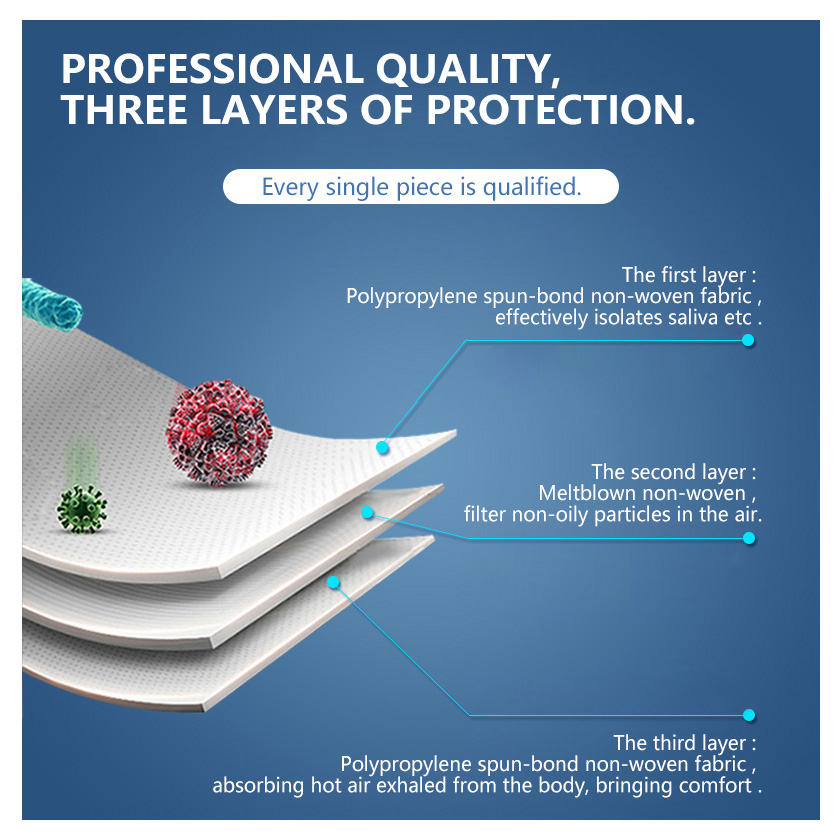 PROFESSIONAL QUALITY, THREE LAYERS OF PROTECTION.

Every single piece is qualified.

The first layer : Polypropylene spun-bond non-woven fabric , effectively isolates saliva etc .

The second layer : Meltblown non-woven , filter non-oily particles in the air.

The third layer : Polypropylene spun-bond non-woven fabric , absorbing hot air exhaled from the body, bringing comfort .